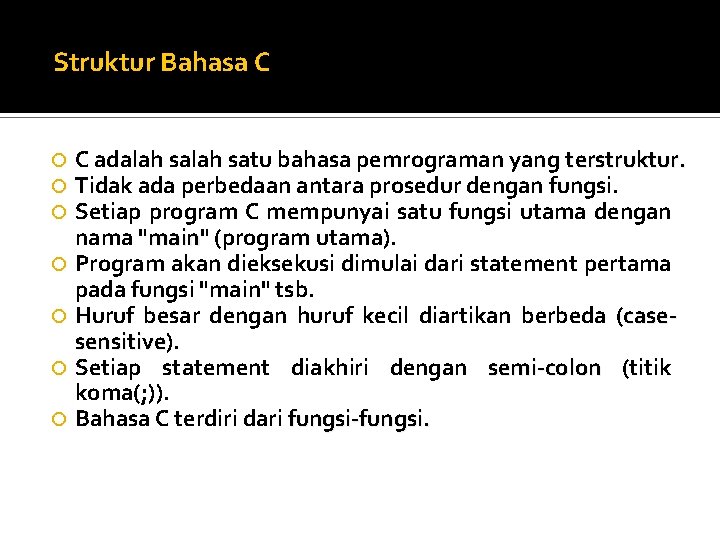 Struktur Bahasa C

C adalah salah satu bahasa pemrograman yang terstruktur.
Tidak ada perbedaan antara prosedur dengan fungsi.
Setiap program C mempunyai satu fungsi utama dengan nama "main" (program utama).
Program akan dieksekusi dimulai dari statement pertama pada fungsi "main" tsb.
Huruf besar dengan huruf kecil diartikan berbeda (case-sensitive).
Setiap statement diakhiri dengan semi-colon (titik koma(;)).
Bahasa C terdiri dari fungsi-fungsi.